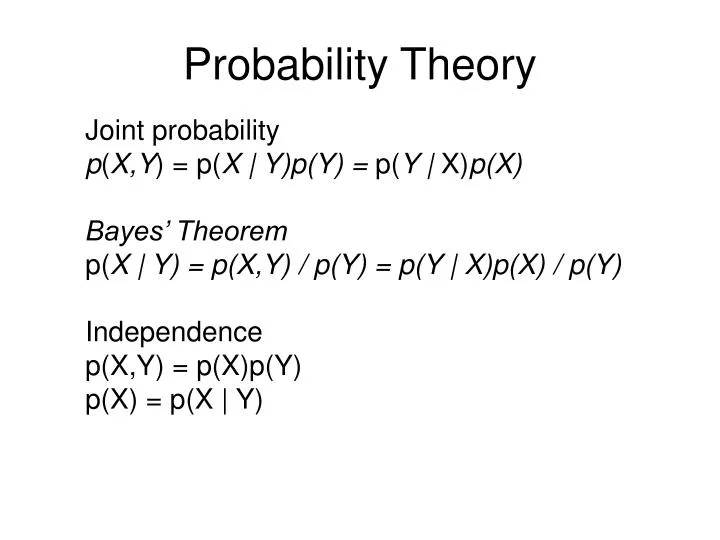 Probability Theory

Joint probability
$p(X,Y) = p(X \mid Y)p(Y) = p(Y \mid X)p(X)$

Bayes' Theorem
$p(X \mid Y) = p(X,Y) / p(Y) = p(Y \mid X)p(X) / p(Y)$

Independence
$p(X,Y) = p(X)p(Y)$
$p(X) = p(X \mid Y)$